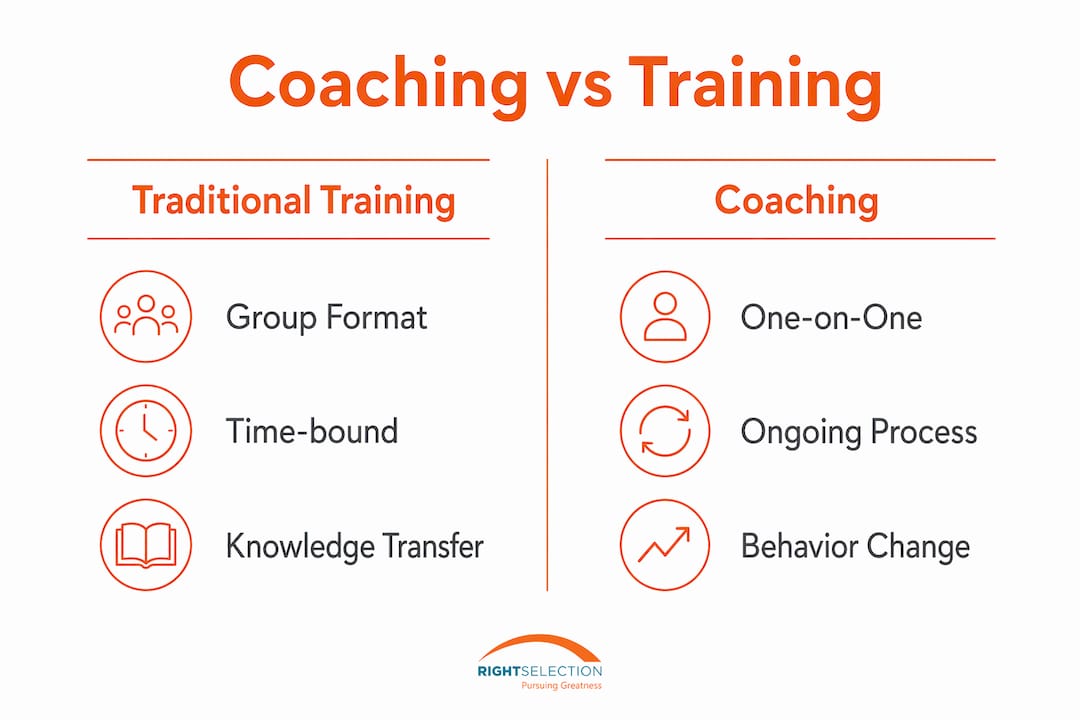 Coaching vs Training

Traditional Training

Group Format

Time-bound

Knowledge Transfer

Coaching

One-on-One

Ongoing Process

Behavior Change

RIGHTSELECTION
Pursuing Greatness